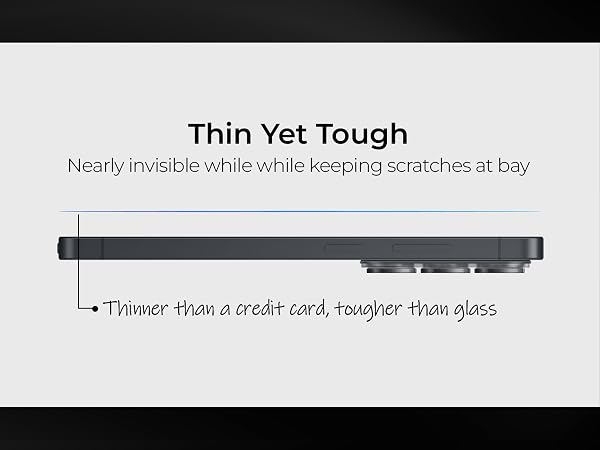 Thin Yet Tough

Nearly invisible while while keeping scratches at bay

Thinner than a credit card, tougher than glass